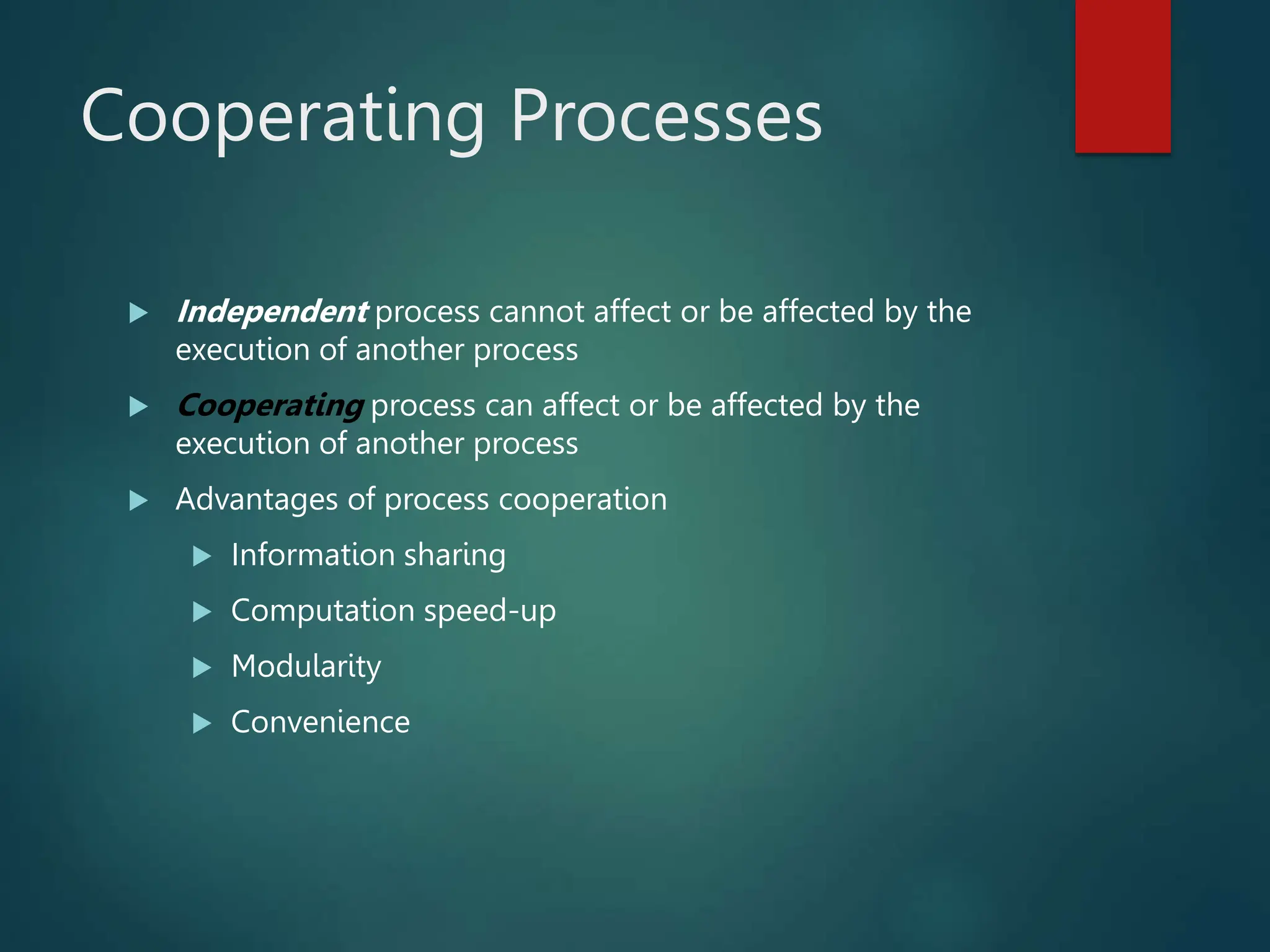 Cooperating Processes

Independent process cannot affect or be affected by the execution of another process

Cooperating process can affect or be affected by the execution of another process

Advantages of process cooperation

Information sharing

Computation speed-up

Modularity

Convenience